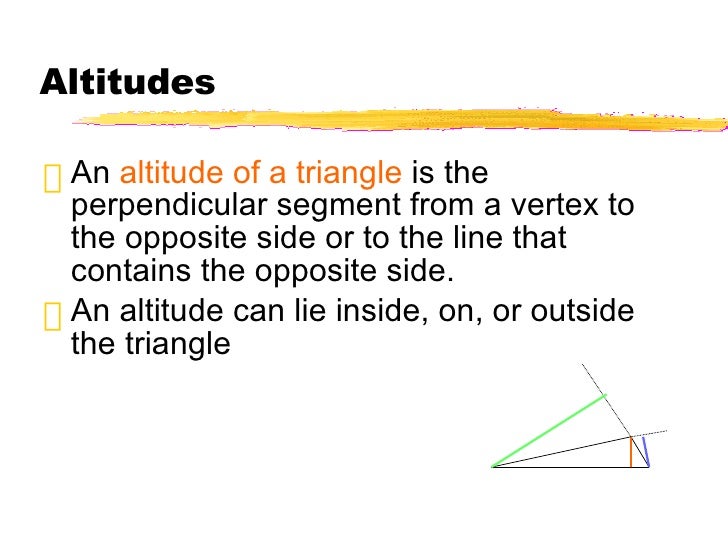 Altitudes

An altitude of a triangle is the perpendicular segment from a vertex to the opposite side or to the line that contains the opposite side.

An altitude can lie inside, on, or outside the triangle